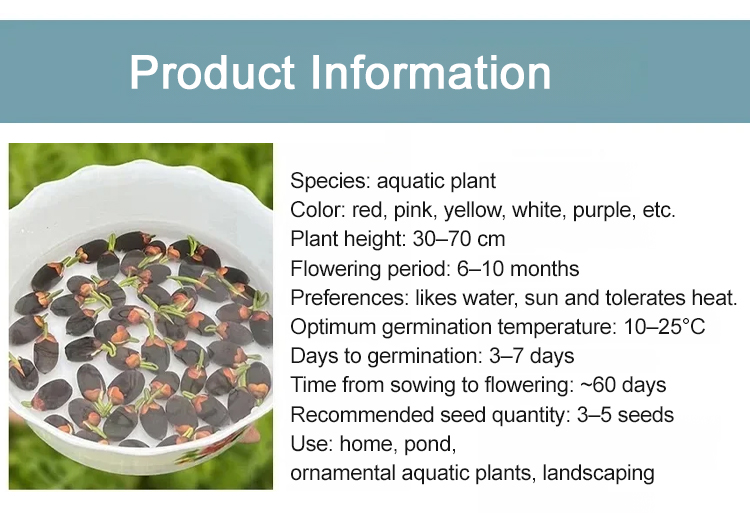 Product Information

Species: aquatic plant
Color: red, pink, yellow, white, purple, etc.
Plant height: 30–70 cm
Flowering period: 6–10 months
Preferences: likes water, sun and tolerates heat.
Optimum germination temperature: 10–25°C
Days to germination: 3–7 days
Time from sowing to flowering: ~60 days
Recommended seed quantity: 3–5 seeds
Use: home, pond,
ornamental aquatic plants, landscaping